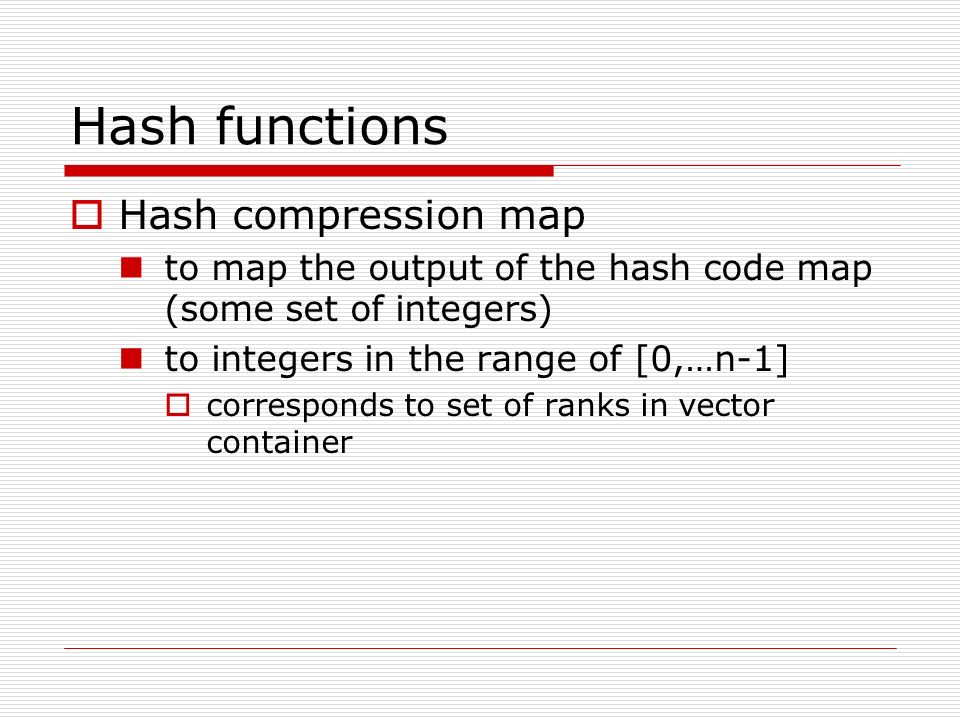 Hash functions

Hash compression map

to map the output of the hash code map (some set of integers)

to integers in the range of [0,…n-1]

corresponds to set of ranks in vector container